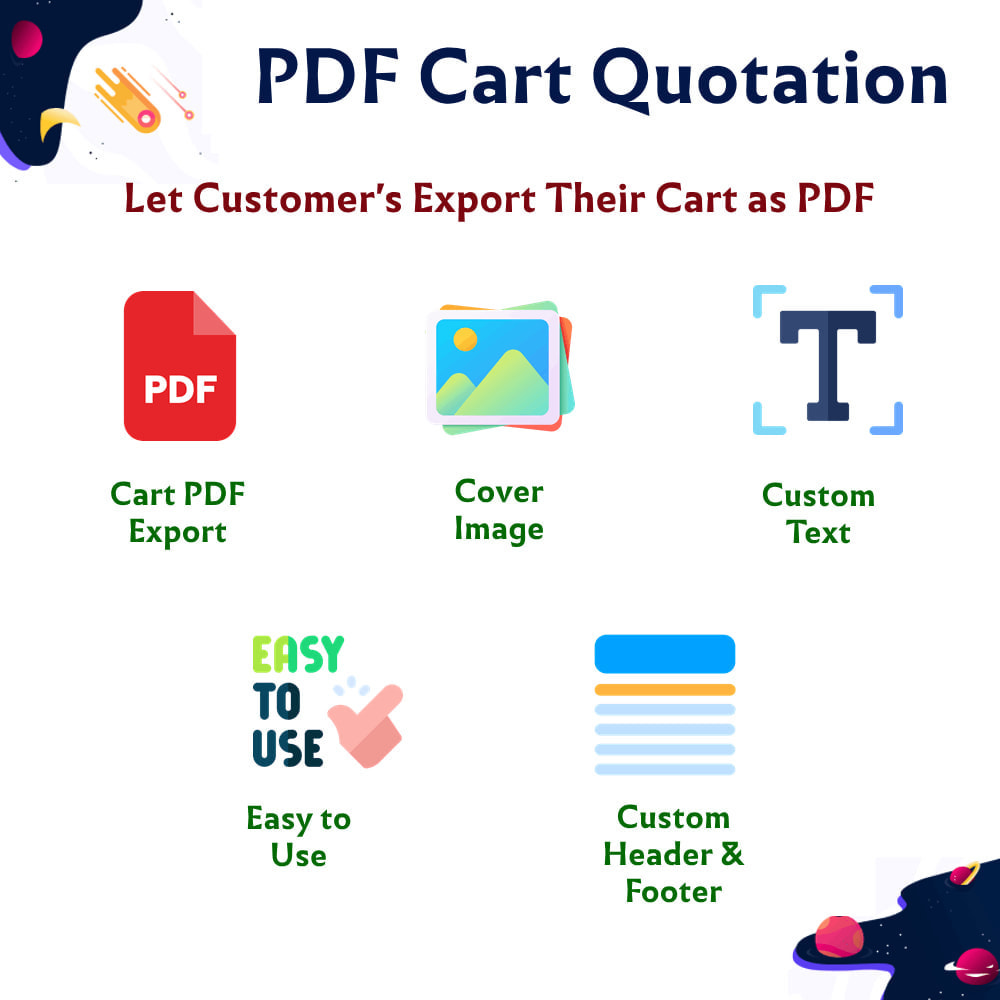 PDF Cart Quotation

Let Customer's Export Their Cart as PDF

PDF

Cart PDF Export

Cover Image

T

Custom Text

EASY TO USE

Easy to Use

Custom Header & Footer